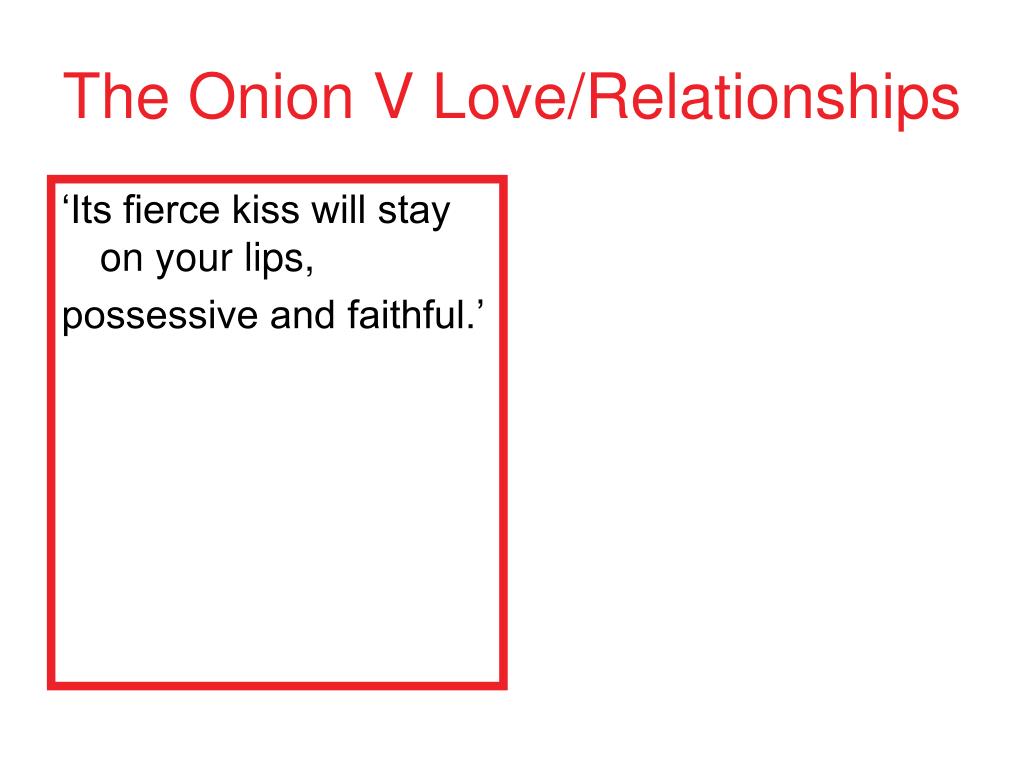 The Onion V Love/Relationships

‘Its fierce kiss will stay on your lips,

possessive and faithful.’